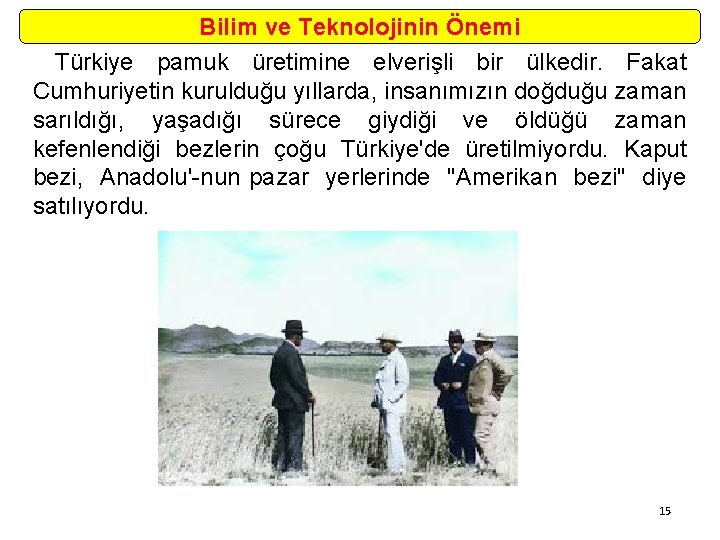 Bilim ve Teknolojinin Önemi

Türkiye pamuk üretimine elverişli bir ülkedir. Fakat Cumhuriyetin kurulduğu yıllarda, insanımızın doğduğu zaman sarıldığı, yaşadığı sürece giydiği ve öldüğü zaman kefenlendiği bezlerin çoğu Türkiye'de üretilmiyordu. Kaput bezi, Anadolu'-nun pazar yerlerinde "Amerikan bezi" diye satılıyordu.

15